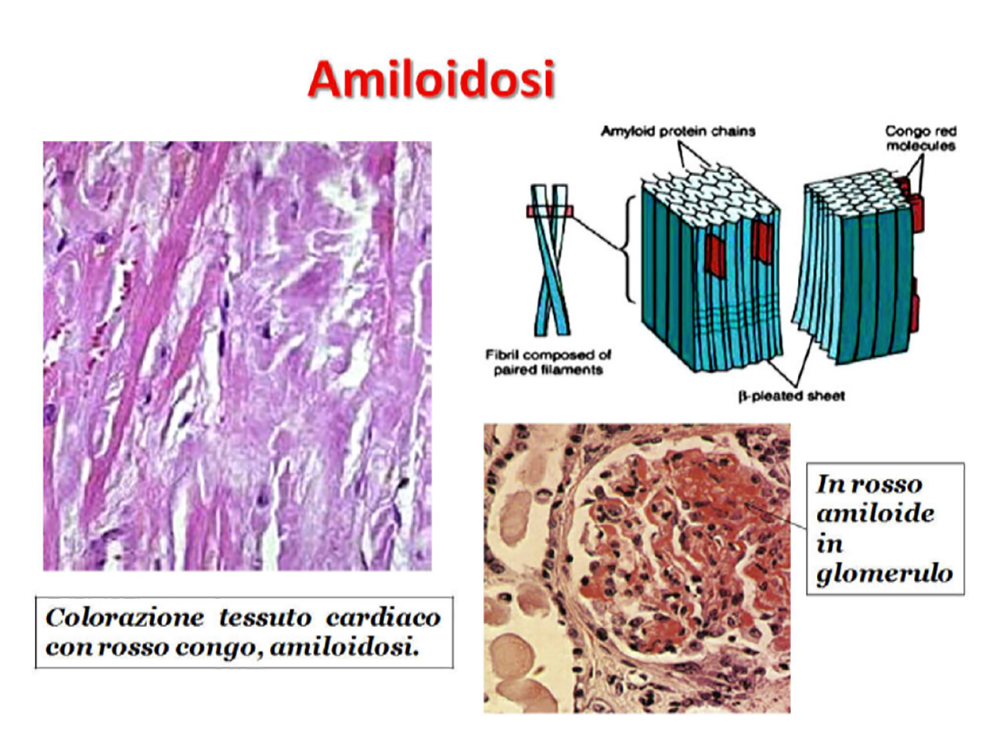 Amiloidosi

Amyloid protein chains

Congo red molecules

Fibril composed of paired filaments

β-pleated sheet

In rosso amiloide in glomerulo

Colorazione tessuto cardiaco con rosso congo, amiloidosi.